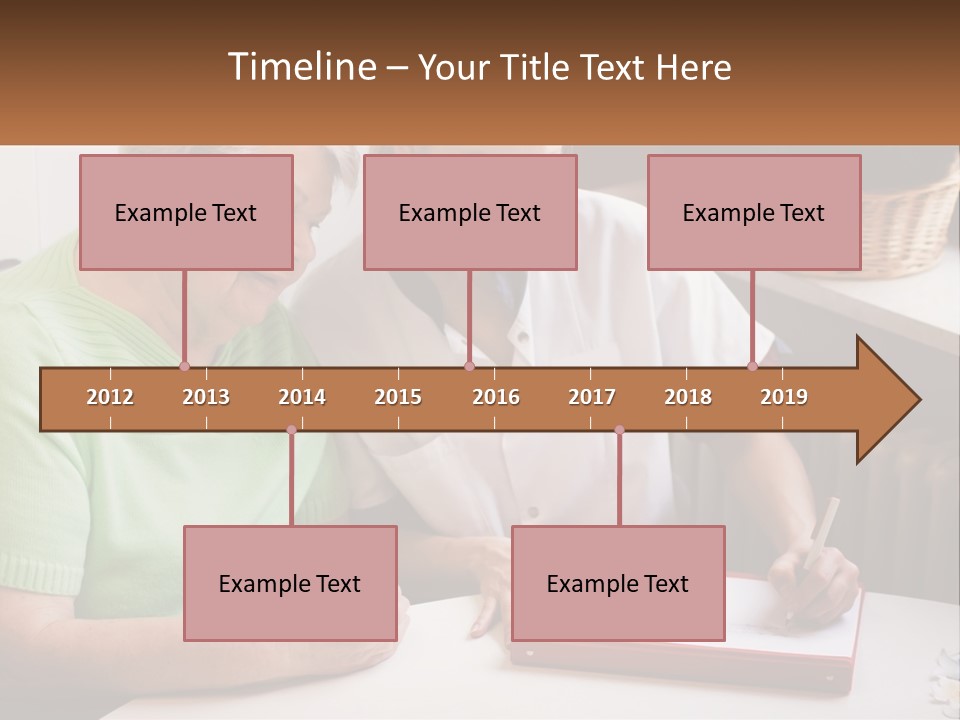 Timeline – Your Title Text Here

Example Text

Example Text

Example Text

2012 2013 2014 2015 2016 2017 2018 2019

Example Text

Example Text